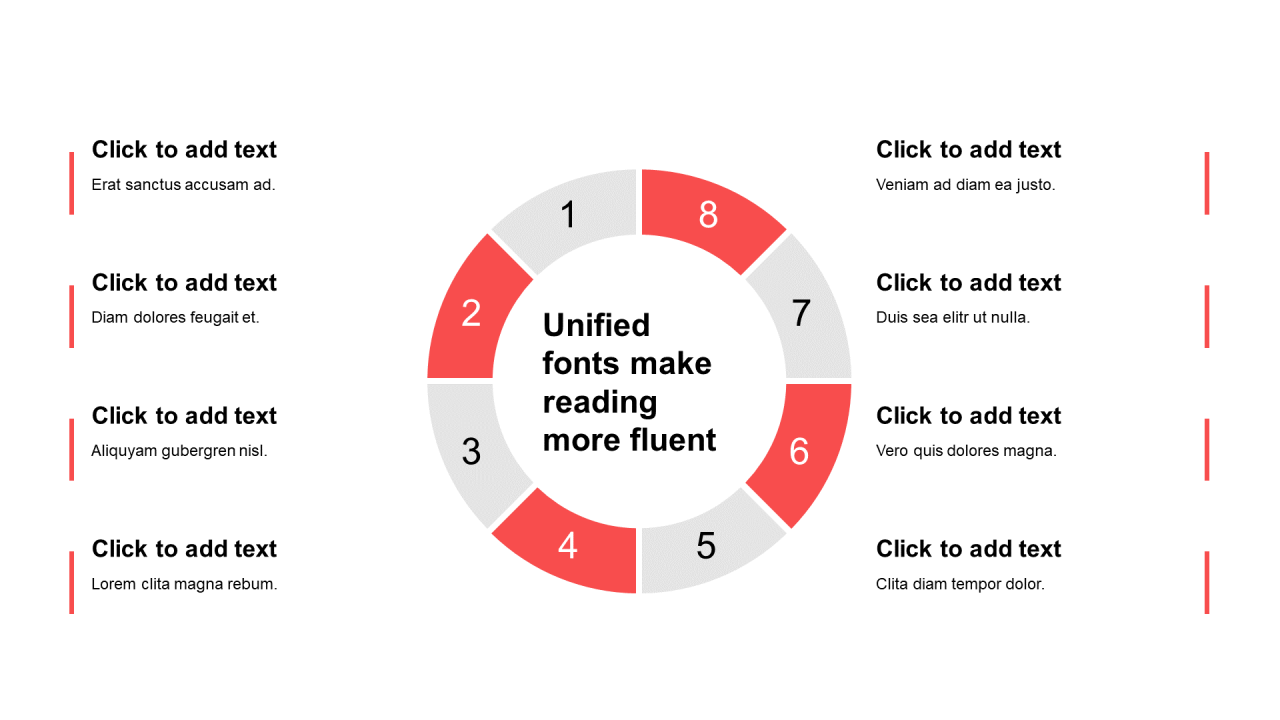 Click to add text
Erat sanctus accusam ad.

Click to add text
Diam dolores feugait et.

Click to add text
Aliquyam gubergren nisl.

Click to add text
Lorem clita magna rebum.

1
2
3
4
5
6
7
8

Unified fonts make reading more fluent

Click to add text
Veniam ad diam ea justo.

Click to add text
Duis sea elitr ut nulla.

Click to add text
Vero quis dolores magna.

Click to add text
Clita diam tempor dolor.